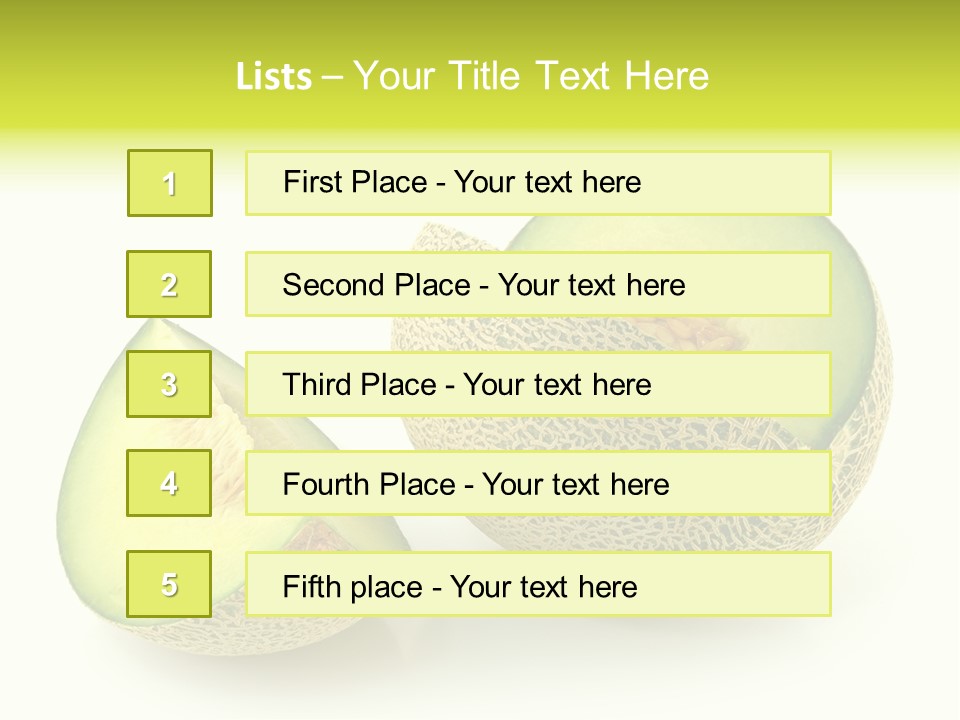 Lists – Your Title Text Here

1

First Place - Your text here

2

Second Place - Your text here

3

Third Place - Your text here

4

Fourth Place - Your text here

5

Fifth place - Your text here